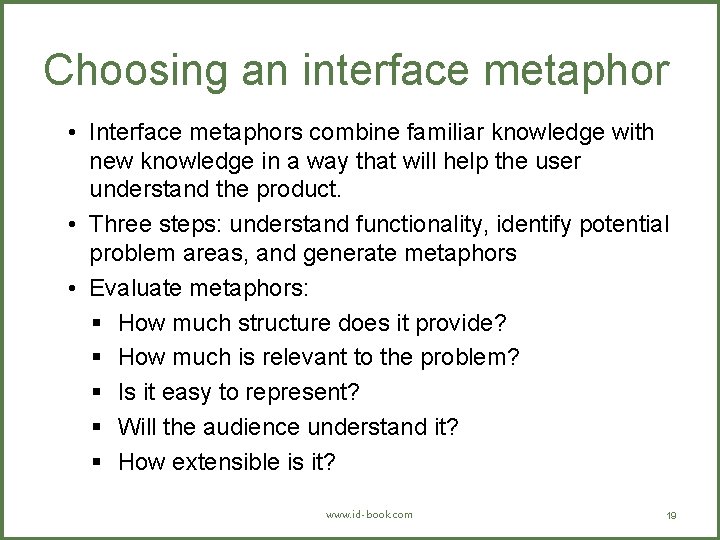 Choosing an interface metaphor

• Interface metaphors combine familiar knowledge with new knowledge in a way that will help the user understand the product.
• Three steps: understand functionality, identify potential problem areas, and generate metaphors
• Evaluate metaphors:
▪ How much structure does it provide?
▪ How much is relevant to the problem?
▪ Is it easy to represent?
▪ Will the audience understand it?
▪ How extensible is it?

www.id-book.com

19